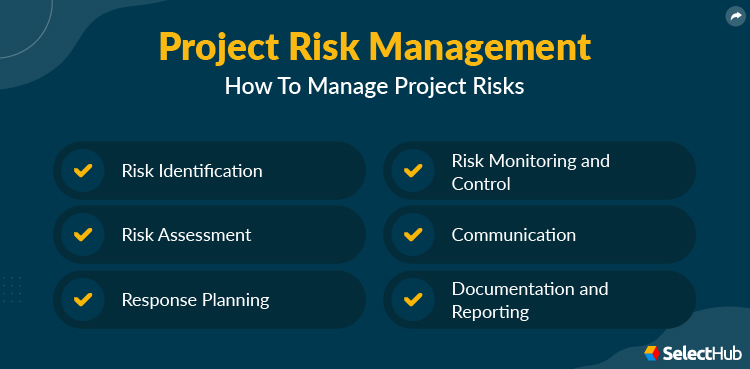 Project Risk Management
How To Manage Project Risks

Risk Identification

Risk Assessment

Response Planning

Risk Monitoring and Control

Communication

Documentation and Reporting

SelectHub